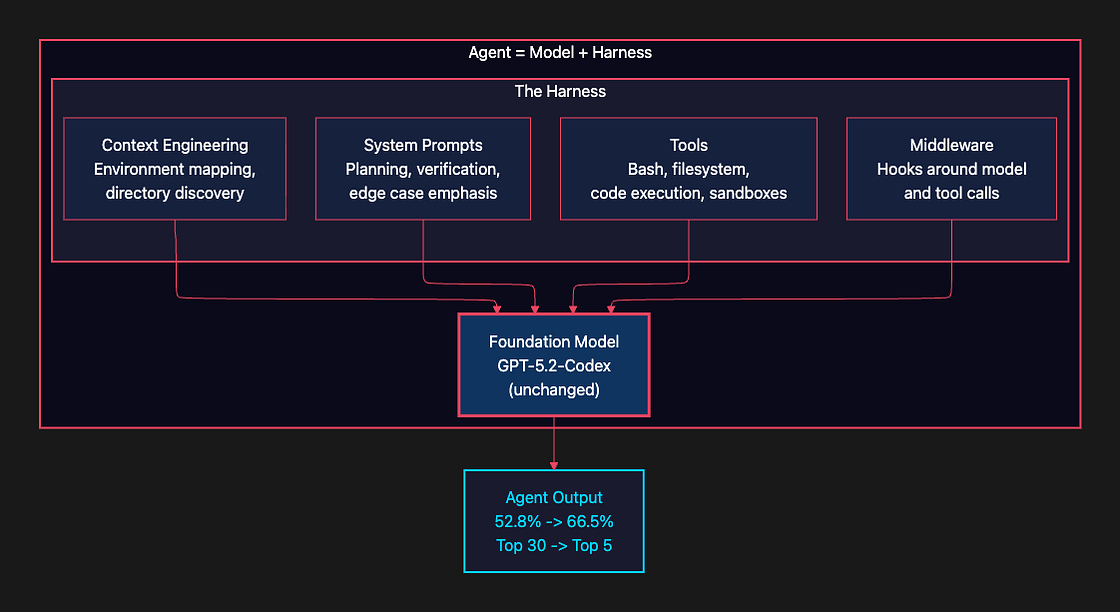 Agent = Model + Harness

The Harness

Context Engineering
Environment mapping, directory discovery

System Prompts
Planning, verification, edge case emphasis

Tools
Bash, filesystem, code execution, sandboxes

Middleware
Hooks around model and tool calls

Foundation Model
GPT-5.2-Codex
(unchanged)

Agent Output
52.8% -> 66.5%
Top 30 -> Top 5